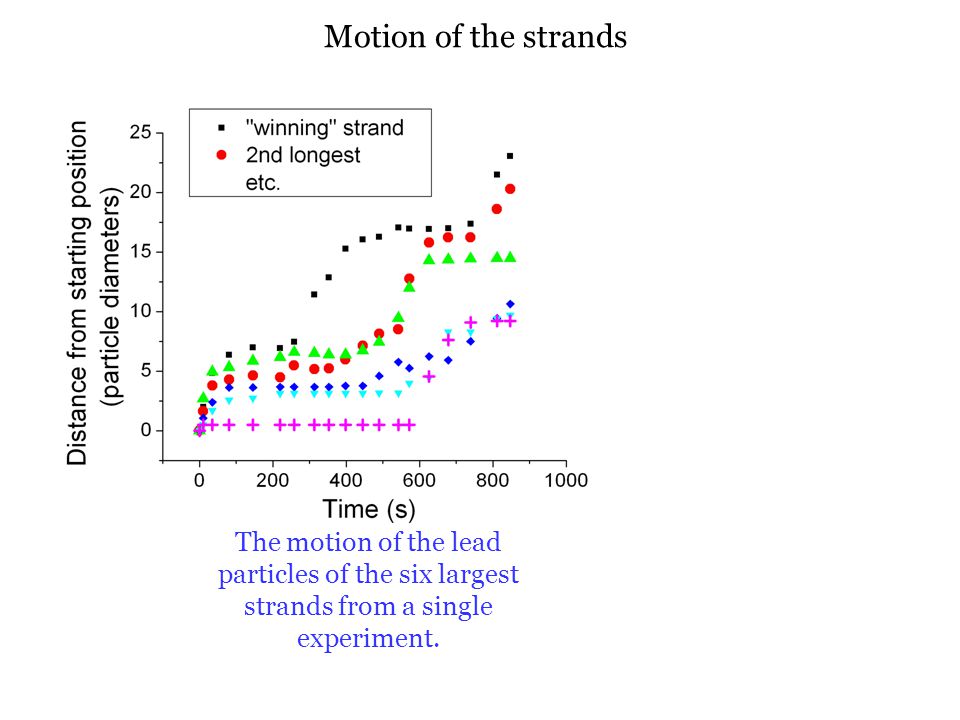 Motion of the strands

"winning" strand
2nd longest
etc.

Distance from starting position (particle diameters)

25
20
15
10
5
0

0 200 400 600 800 1000

Time (s)

The motion of the lead particles of the six largest strands from a single experiment.